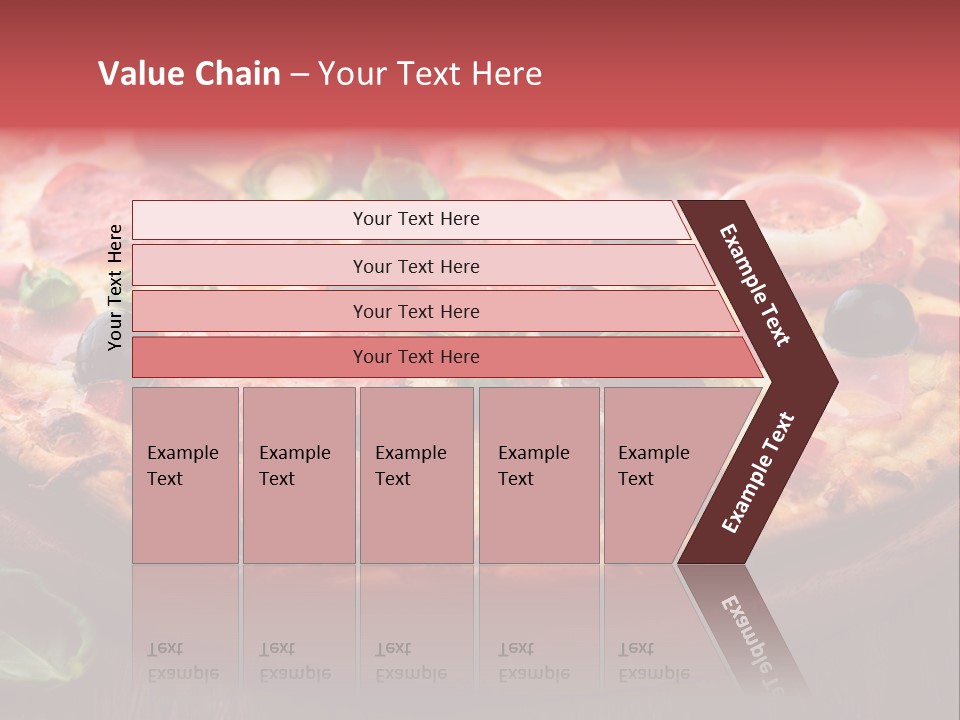 Value Chain – Your Text Here

Your Text Here

Your Text Here

Your Text Here

Your Text Here

Your Text Here

Example Text

Example Text

Example Text

Example Text

Example Text

Example Text

Example Text